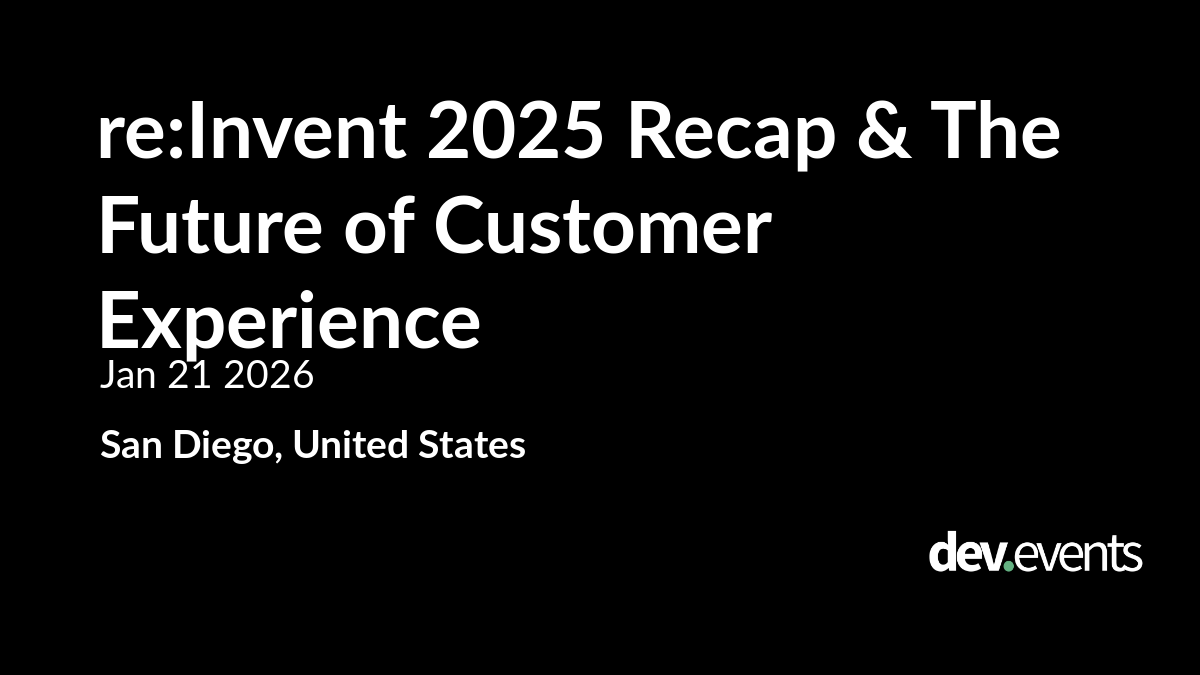 re:Invent 2025 Recap & The Future of Customer Experience

Jan 21 2026

San Diego, United States

dev.events